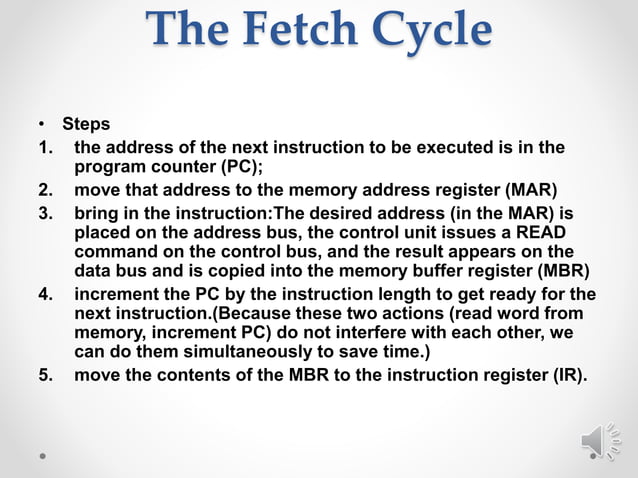 The Fetch Cycle

• Steps
1. the address of the next instruction to be executed is in the program counter (PC);
2. move that address to the memory address register (MAR)
3. bring in the instruction:The desired address (in the MAR) is placed on the address bus, the control unit issues a READ command on the control bus, and the result appears on the data bus and is copied into the memory buffer register (MBR)
4. increment the PC by the instruction length to get ready for the next instruction.(Because these two actions (read word from memory, increment PC) do not interfere with each other, we can do them simultaneously to save time.)
5. move the contents of the MBR to the instruction register (IR).